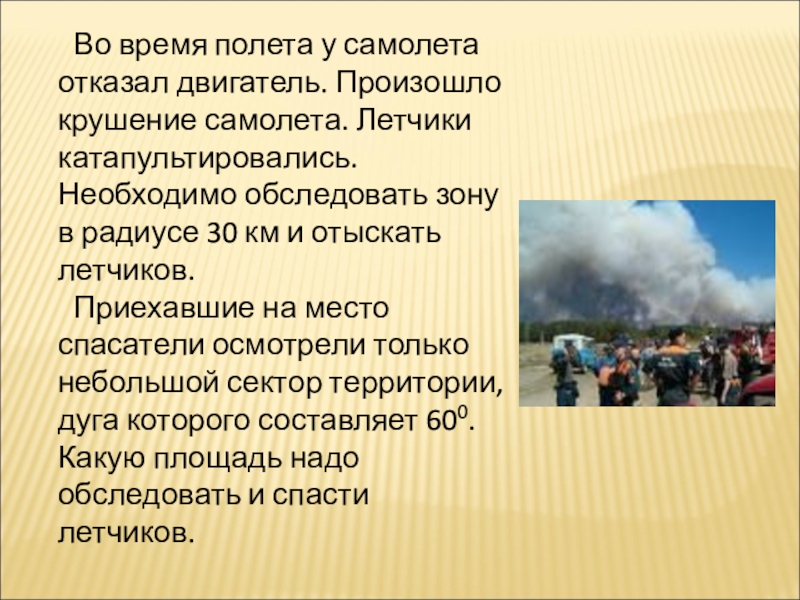 Во время полета у самолета отказал двигатель. Произошло крушение самолета. Летчики катапультировались. Необходимо обследовать зону в радиусе 30 км и отыскать летчиков.

Приехавшие на место спасатели осмотрели только небольшой сектор территории, дуга которого составляет $60^0$. Какую площадь надо обследовать и спасти летчиков.